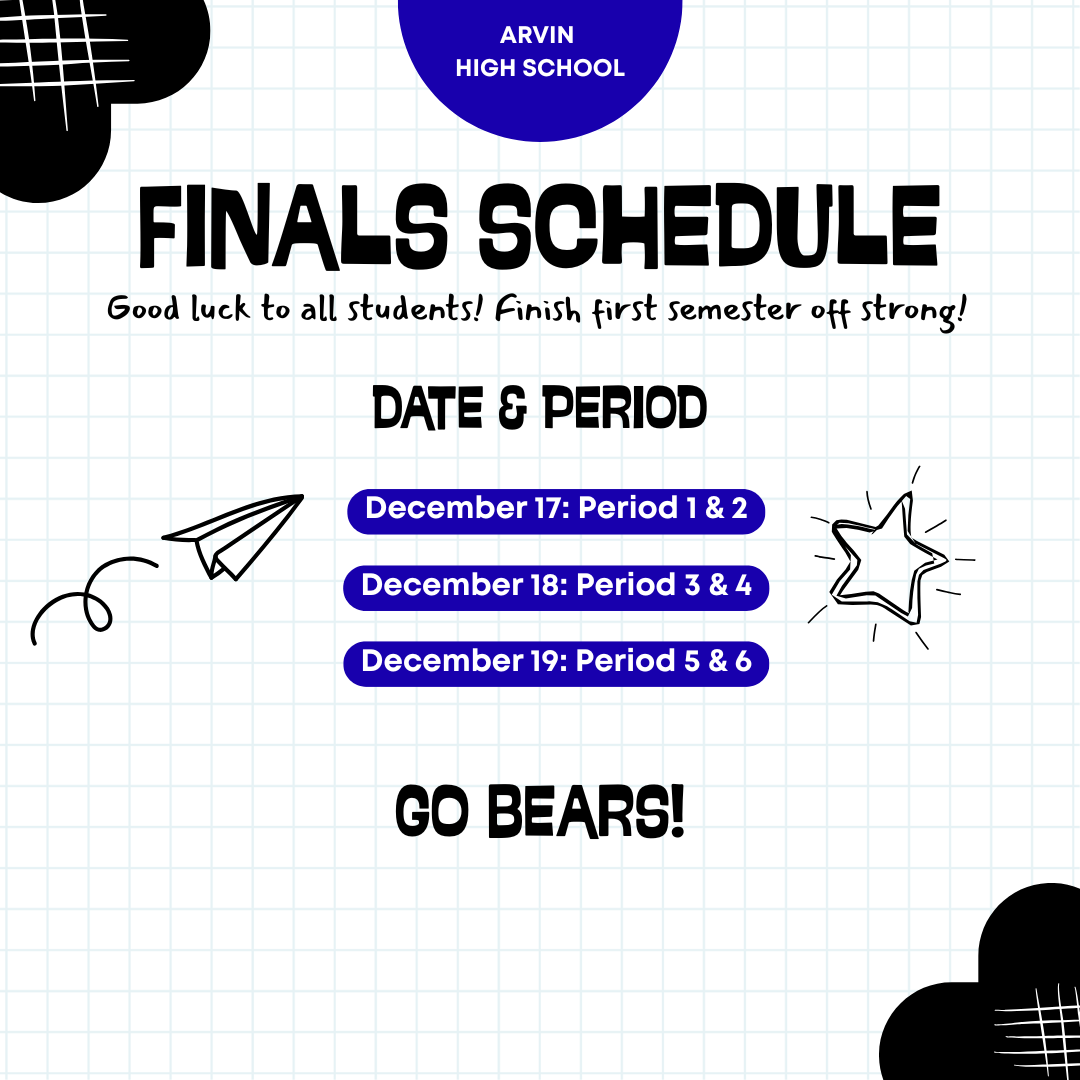 ARVIN
HIGH SCHOOL

FINALS SCHEDULE

Good luck to all students! Finish first semester off strong!

DATE & PERIOD

December 17: Period 1 & 2

December 18: Period 3 & 4

December 19: Period 5 & 6

GO BEARS!